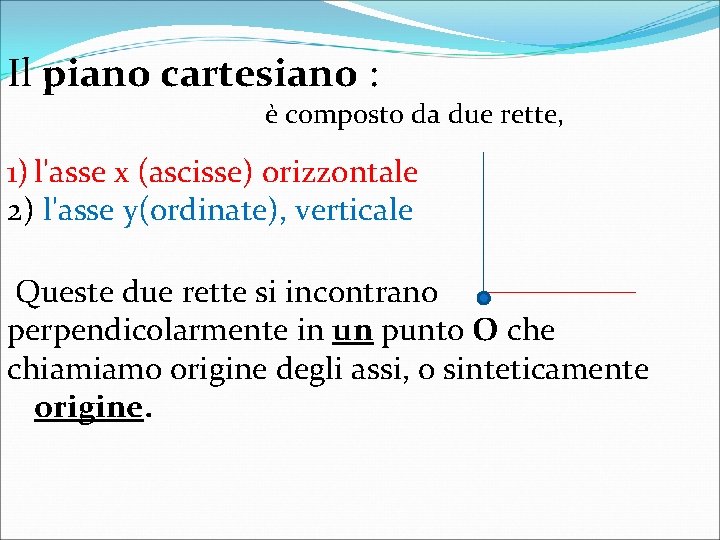 Il piano cartesiano :

è composto da due rette,

1) l'asse x (ascisse) orizzontale
2) l'asse y(ordinate), verticale

Queste due rette si incontrano perpendicolarmente in un punto O che chiamiamo origine degli assi, o sinteticamente origine.